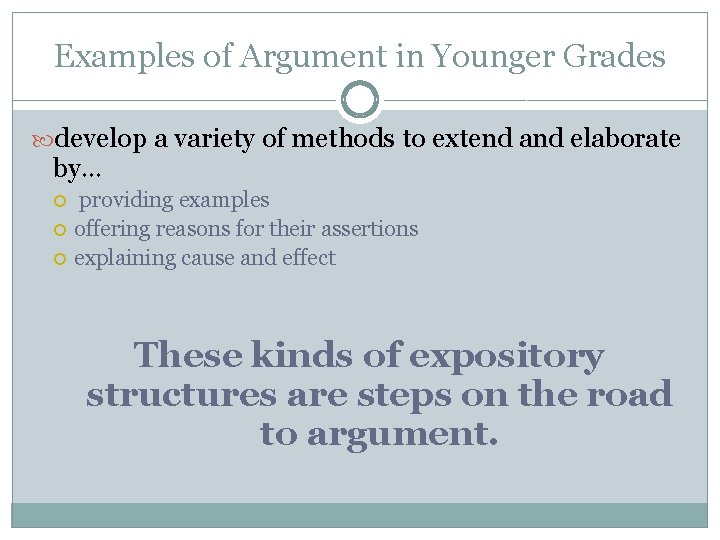 Examples of Argument in Younger Grades

develop a variety of methods to extend and elaborate by…

providing examples

offering reasons for their assertions

explaining cause and effect

These kinds of expository structures are steps on the road to argument.